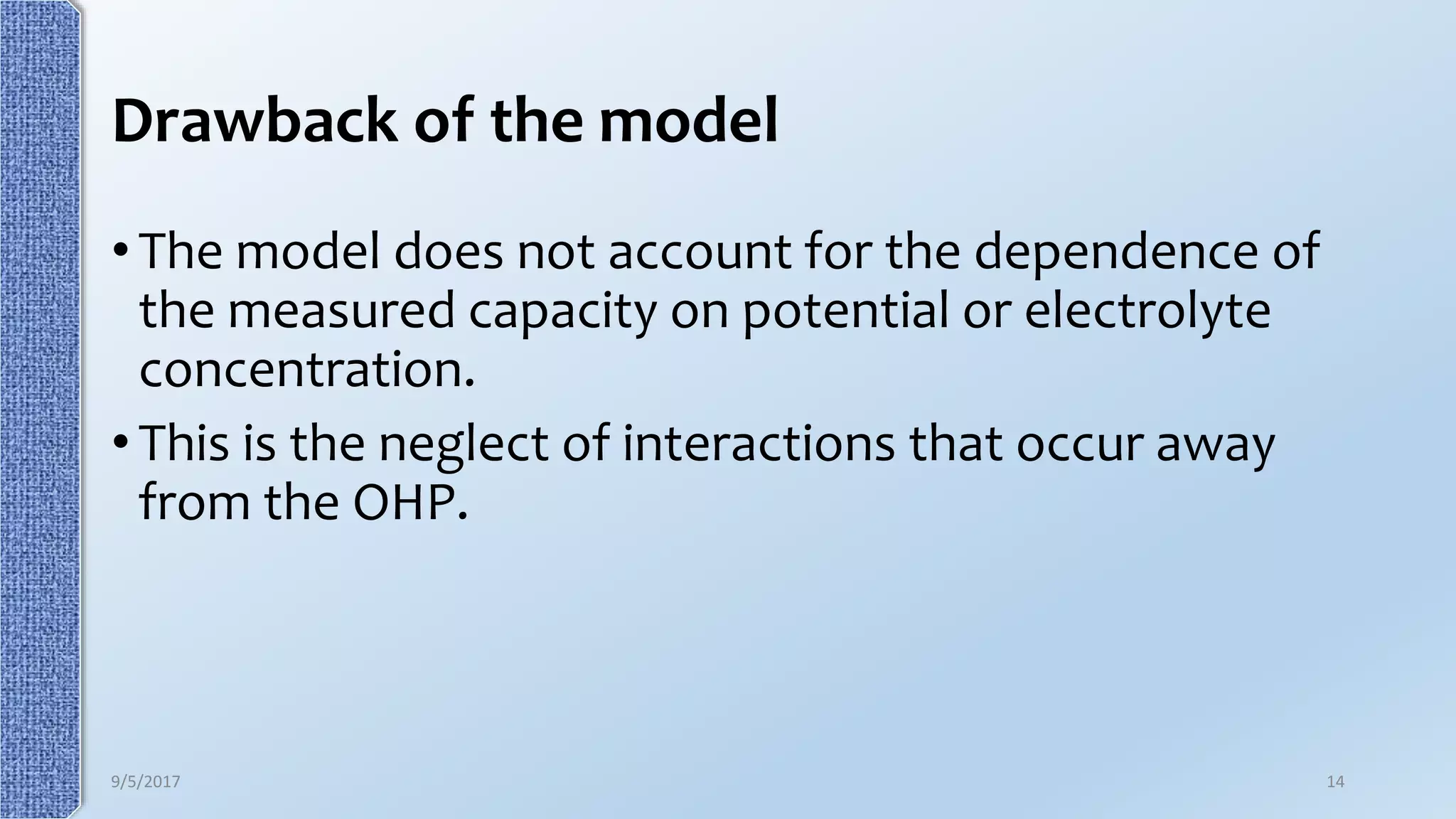 Drawback of the model

• The model does not account for the dependence of the measured capacity on potential or electrolyte concentration.

• This is the neglect of interactions that occur away from the OHP.

9/5/2017

14